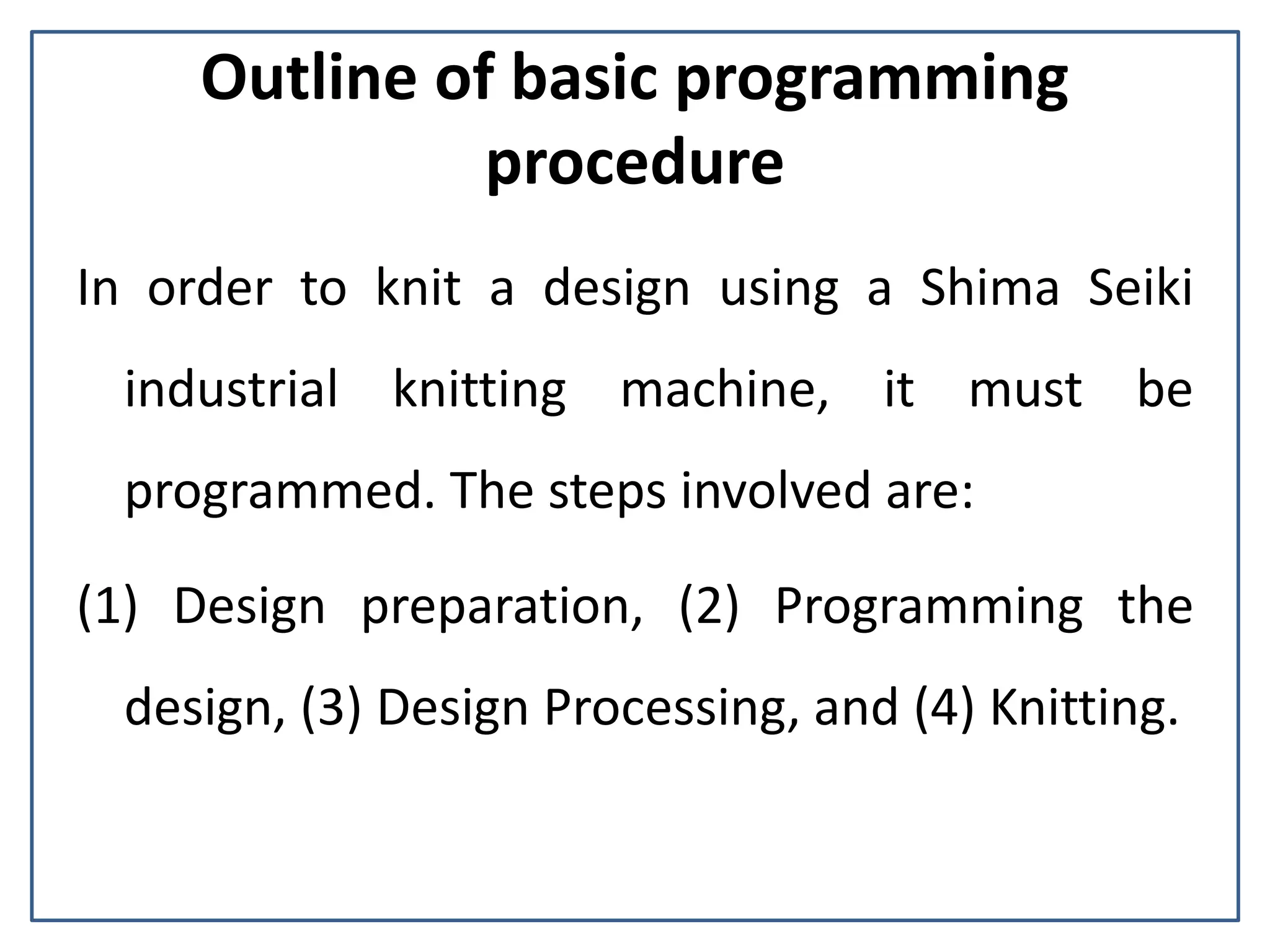 Outline of basic programming procedure

In order to knit a design using a Shima Seiki industrial knitting machine, it must be programmed. The steps involved are:

(1) Design preparation, (2) Programming the design, (3) Design Processing, and (4) Knitting.